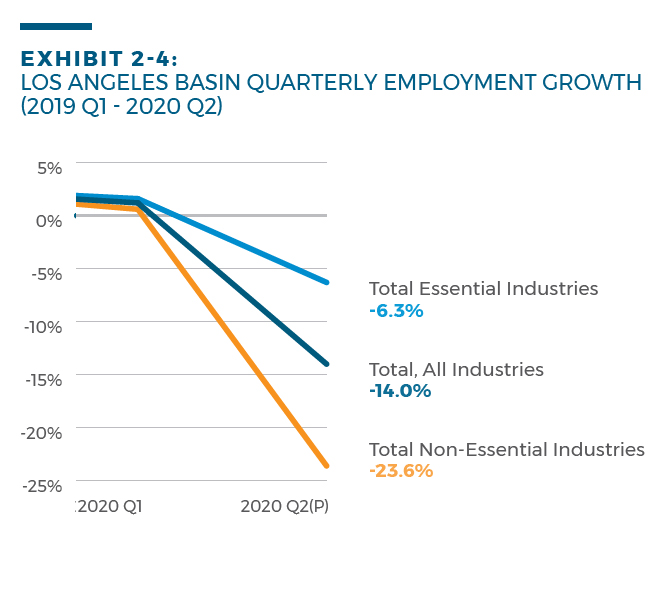 EXHIBIT 2-4:
LOS ANGELES BASIN QUARTERLY EMPLOYMENT GROWTH (2019 Q1 - 2020 Q2)

5%
0%
-5%
-10%
-15%
-20%
-25%

2020 Q1
2020 Q2(P)

Total Essential Industries
-6.3%

Total, All Industries
-14.0%

Total Non-Essential Industries
-23.6%